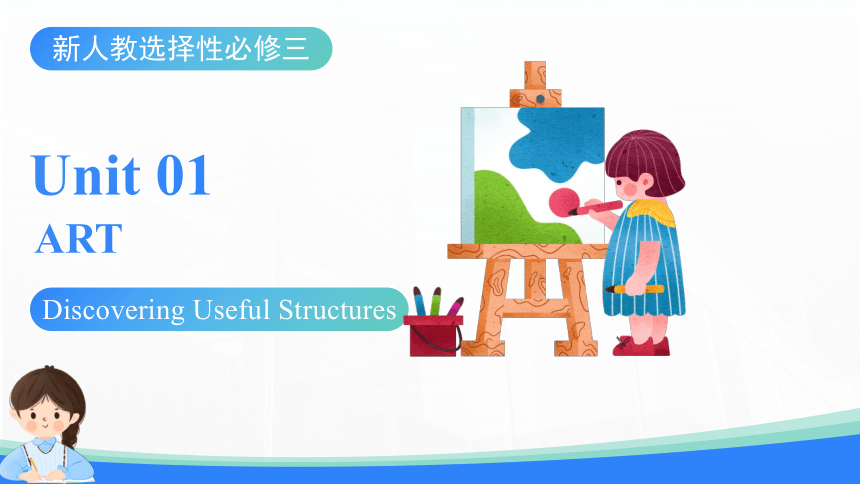 新人教选择性必修三

Unit 01
ART

Discovering Useful Structures